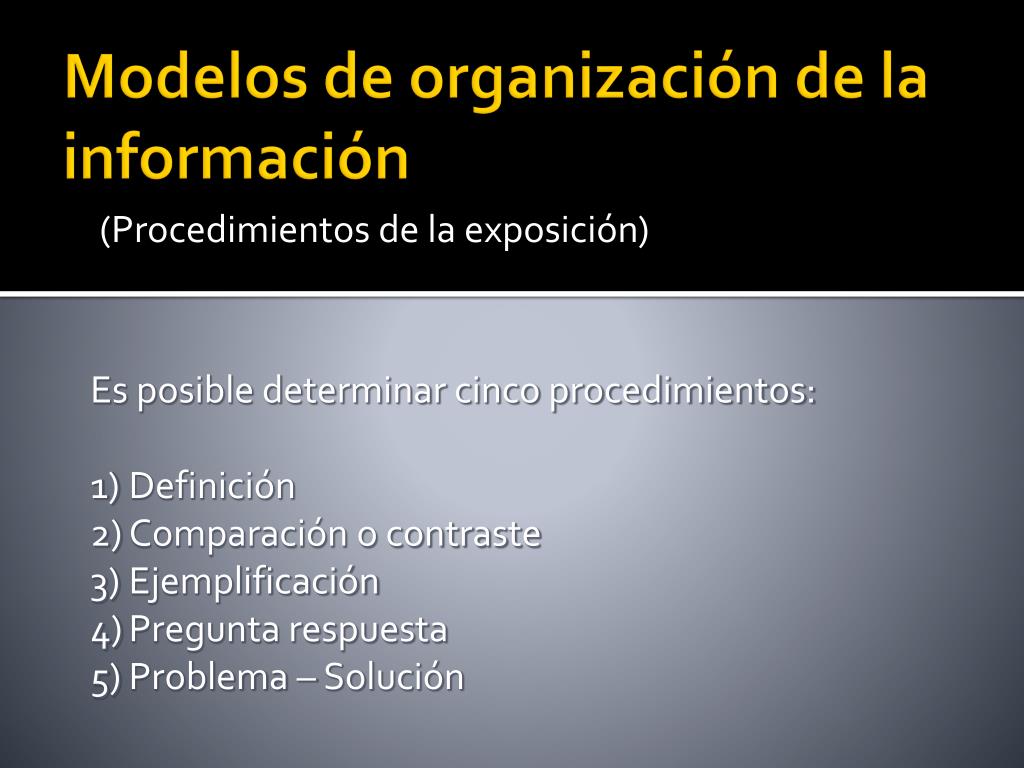 Modelos de organización de la información

(Procedimientos de la exposición)

Es posible determinar cinco procedimientos:

1) Definición
2) Comparación o contraste
3) Ejemplificación
4) Pregunta respuesta
5) Problema – Solución